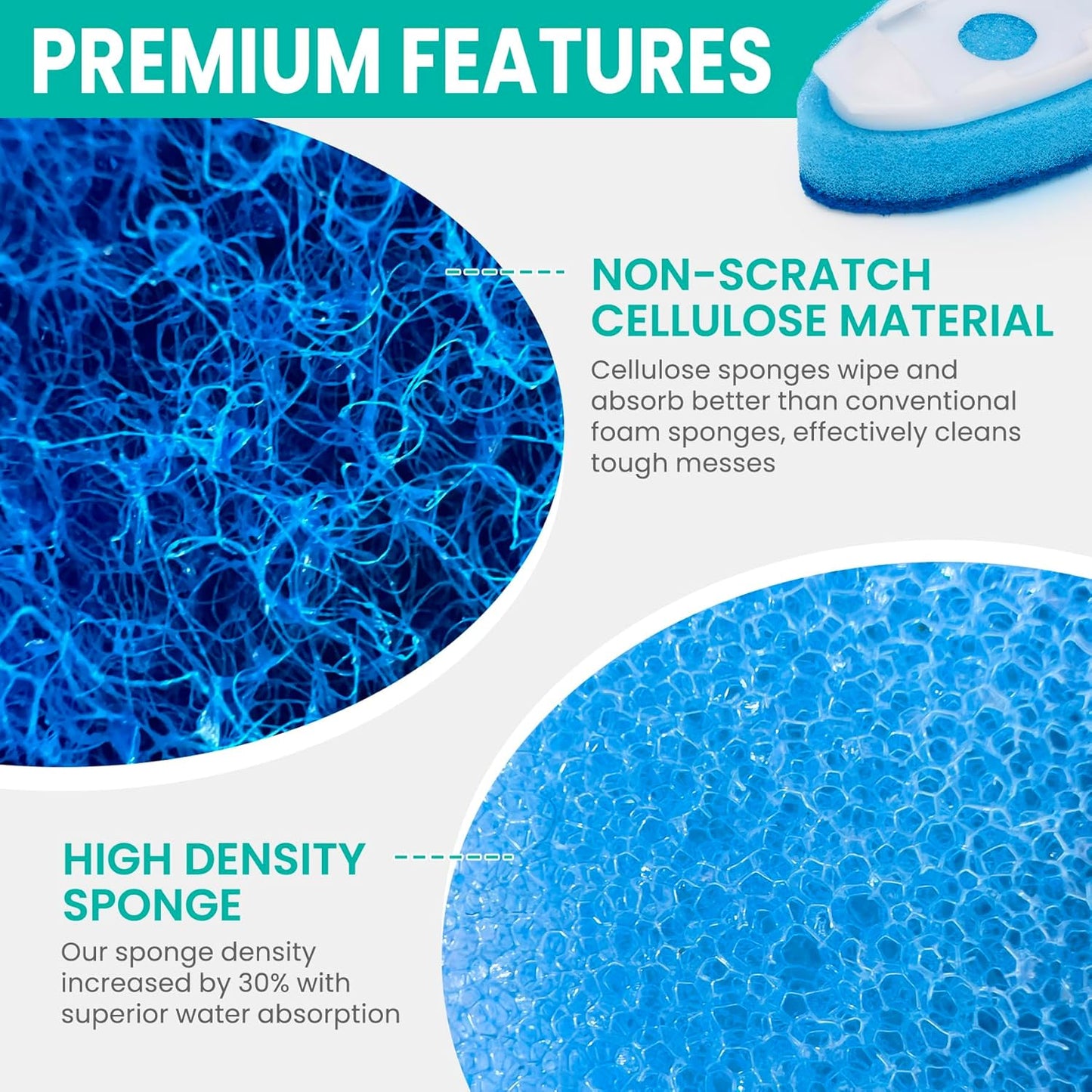 PREMIUM FEATURES

NON-SCRATCH CELLULOSE MATERIAL

Cellulose sponges wipe and absorb better than conventional foam sponges, effectively cleans tough messes

HIGH DENSITY SPONGE

Our sponge density increased by 30% with superior water absorption